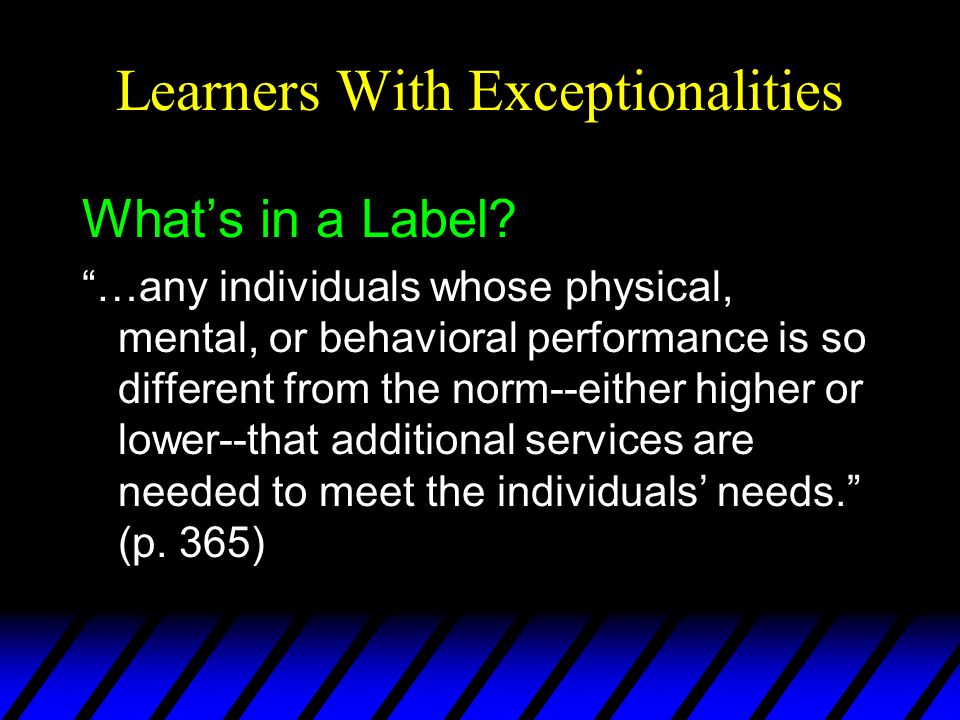 Learners With Exceptionalities

What’s in a Label?

“…any individuals whose physical, mental, or behavioral performance is so different from the norm--either higher or lower--that additional services are needed to meet the individuals’ needs.” (p. 365)